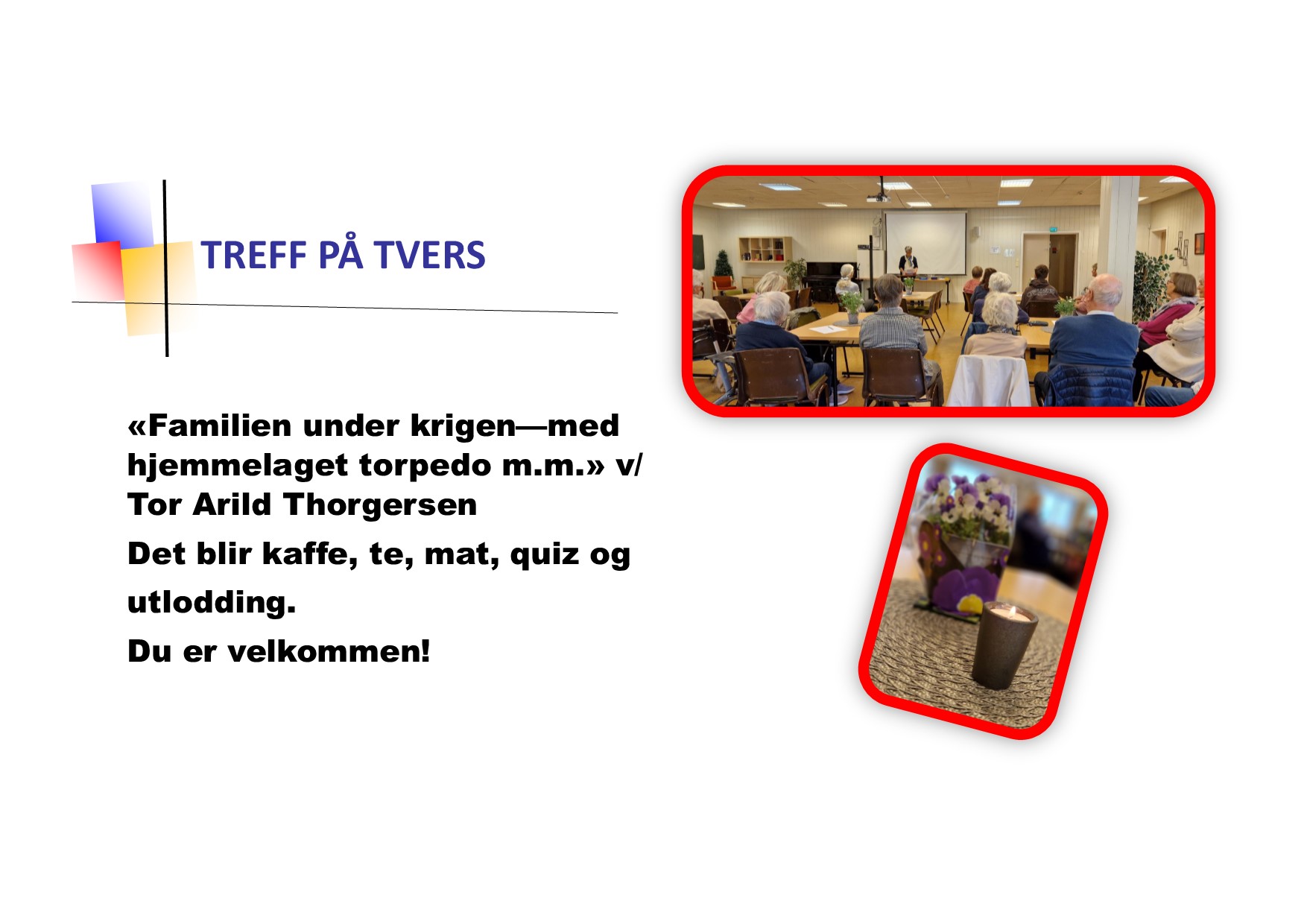 TREFF PÅ TVERS

«Familien under krigen—med hjemmelaget torpedo m.m.» v/ Tor Arild Thorgersen

Det blir kaffe, te, mat, quiz og utlodding.

Du er velkommen!